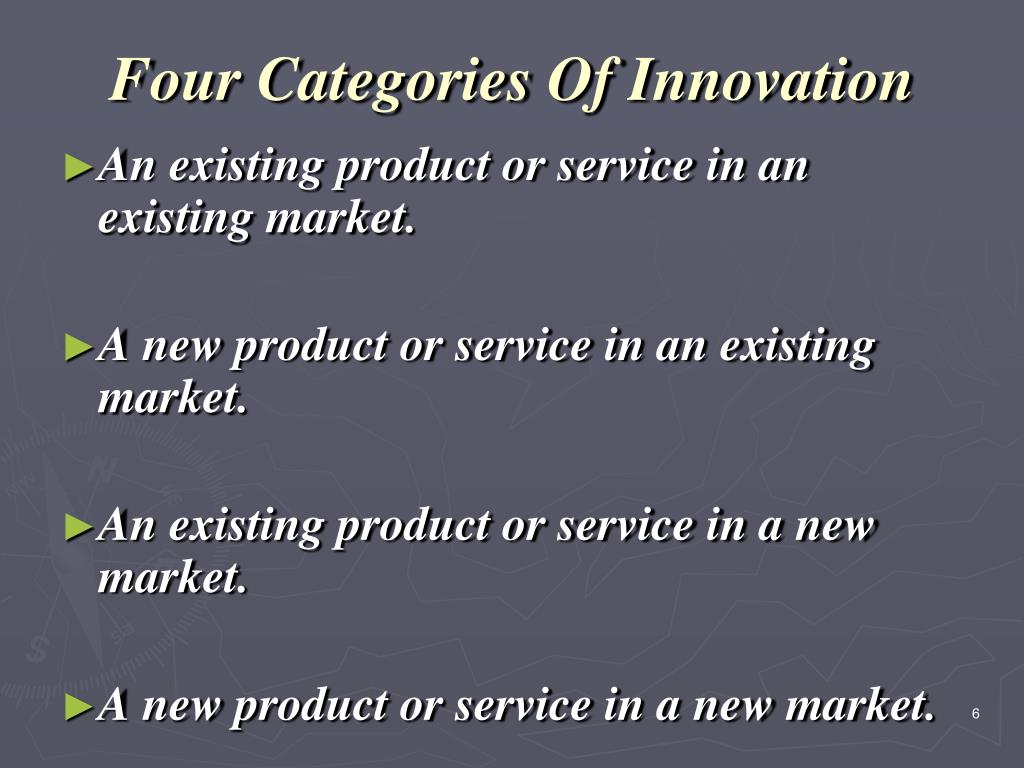 Four Categories Of Innovation

►An existing product or service in an existing market.

►A new product or service in an existing market.

►An existing product or service in a new market.

►A new product or service in a new market.

6